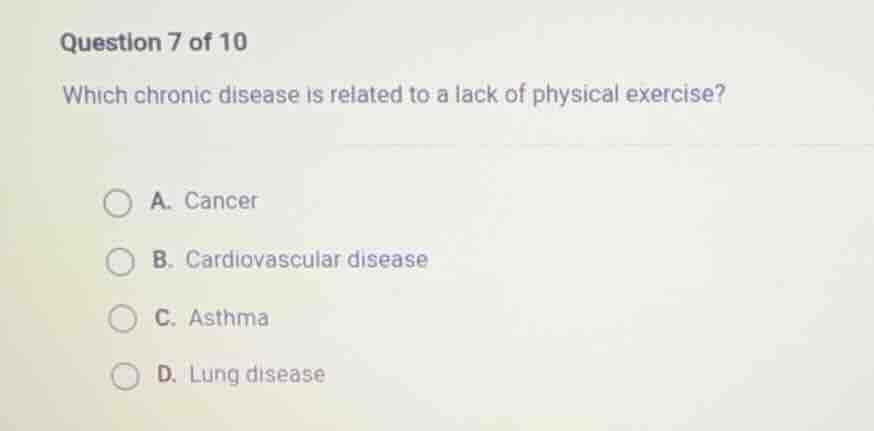 Question 7 of 10

Which chronic disease is related to a lack of physical exercise?

A. Cancer

B. Cardiovascular disease

C. Asthma

D. Lung disease